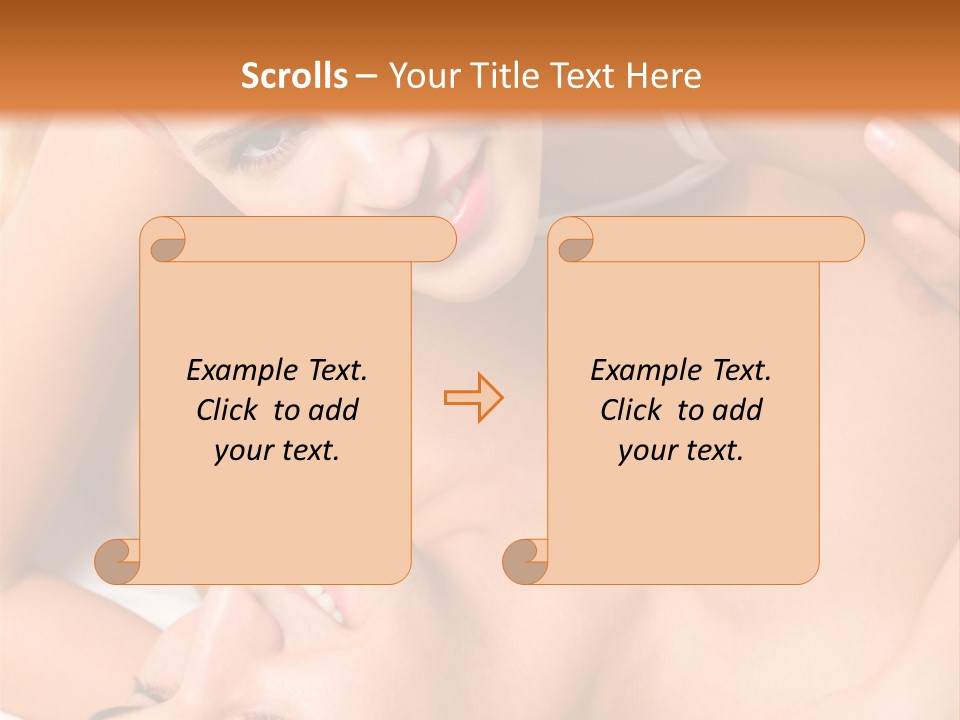 Scrolls – Your Title Text Here

Example Text. Click to add your text.

Example Text. Click to add your text.